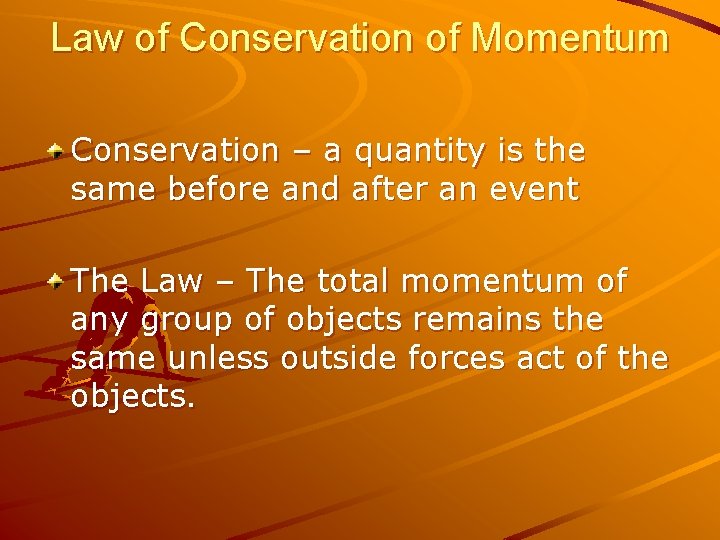 Law of Conservation of Momentum

Conservation – a quantity is the same before and after an event

The Law – The total momentum of any group of objects remains the same unless outside forces act of the objects.